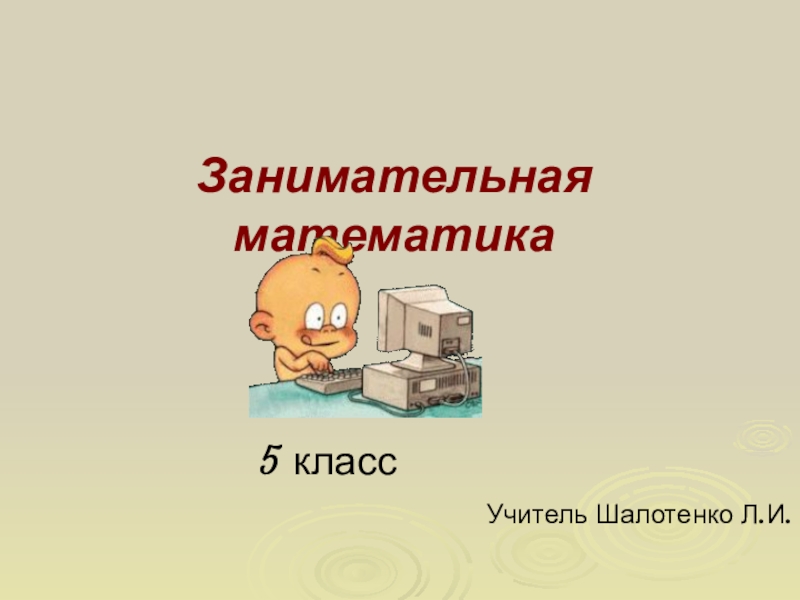 Занимательная математика

5 класс

Учитель Шалотенко Л.И.